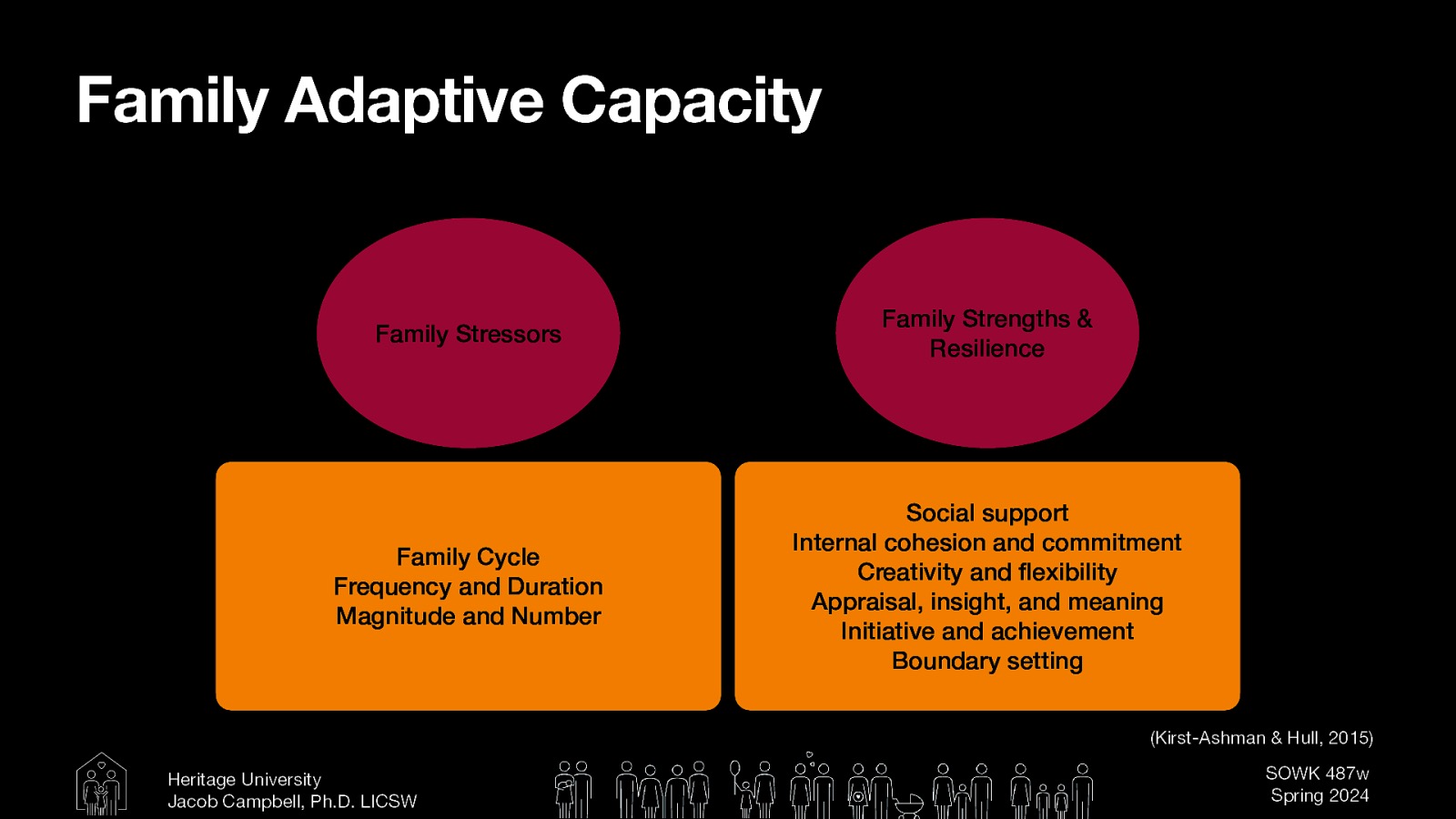 Family Adaptive Capacity

Family Stressors

Family Strengths & Resilience

Family Cycle
Frequency and Duration
Magnitude and Number

Social support
Internal cohesion and commitment
Creativity and flexibility
Appraisal, insight, and meaning
Initiative and achievement
Boundary setting

(Kirst-Ashman & Hull, 2015)

Heritage University
Jacob Campbell, Ph.D. LICSW

SOWK 487w
Spring 2024